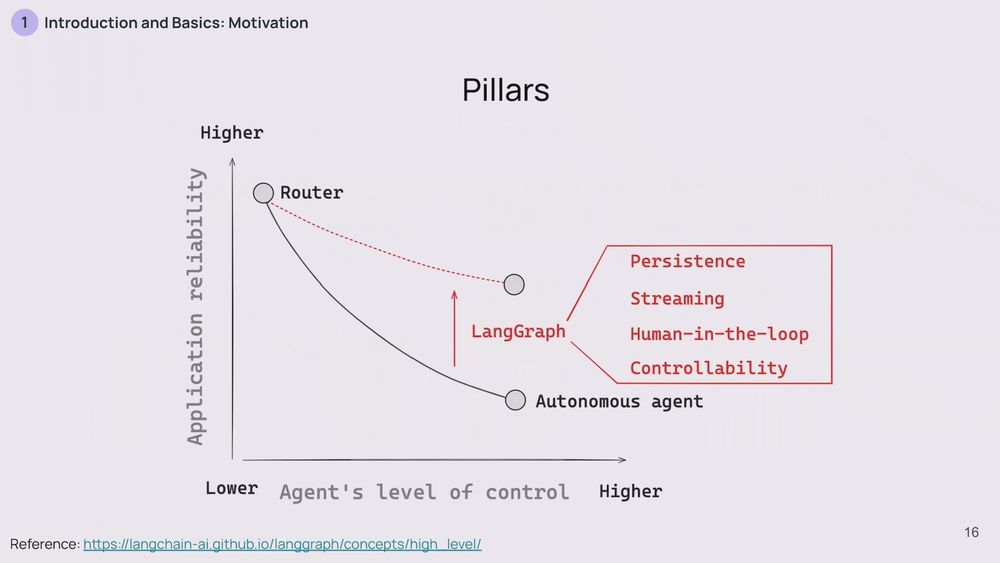 1 Introduction and Basics: Motivation

Pillars

Higher

Application reliability

Router

LangGraph

Persistence

Streaming

Human-in-the-loop

Controllability

Autonomous agent

Lower Agent's level of control Higher

Reference: https://langchain-ai.github.io/langgraph/concepts/high_level/

16